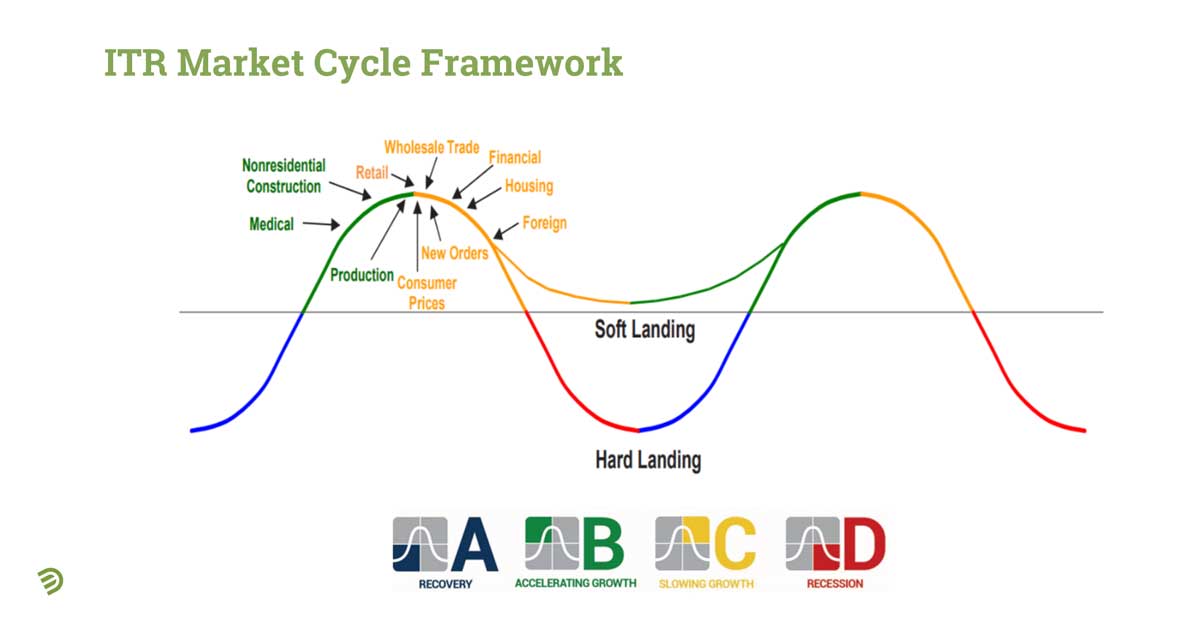 ITR Market Cycle Framework

Nonresidential Construction

Medical

Retail

Wholesale Trade

Financial

Housing

Foreign

Production

Consumer Prices

New Orders

Soft Landing

Hard Landing

A
RECOVERY

B
ACCELERATING GROWTH

C
SLOWING GROWTH

D
RECESSION